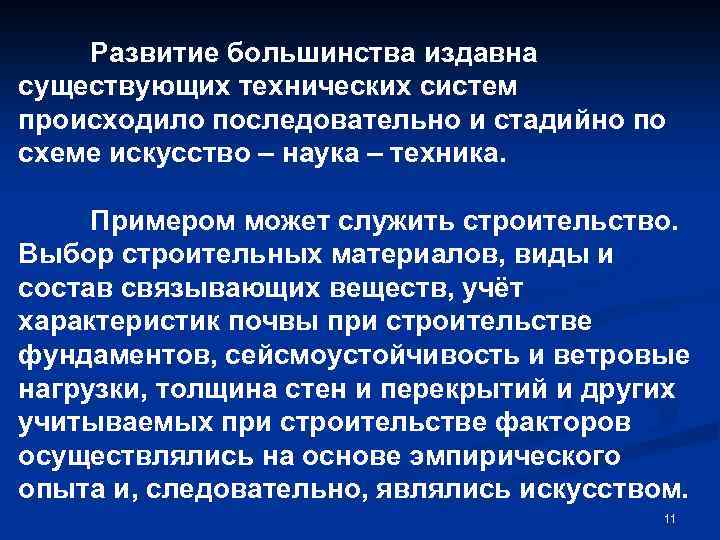 Развитие большинства издавна существующих технических систем происходило последовательно и стадийно по схеме искусство – наука – техника.

Примером может служить строительство. Выбор строительных материалов, виды и состав связывающих веществ, учёт характеристик почвы при строительстве фундаментов, сейсмоустойчивость и ветровые нагрузки, толщина стен и перекрытий и других учитываемых при строительстве факторов осуществлялись на основе эмпирического опыта и, следовательно, являлись искусством.

11